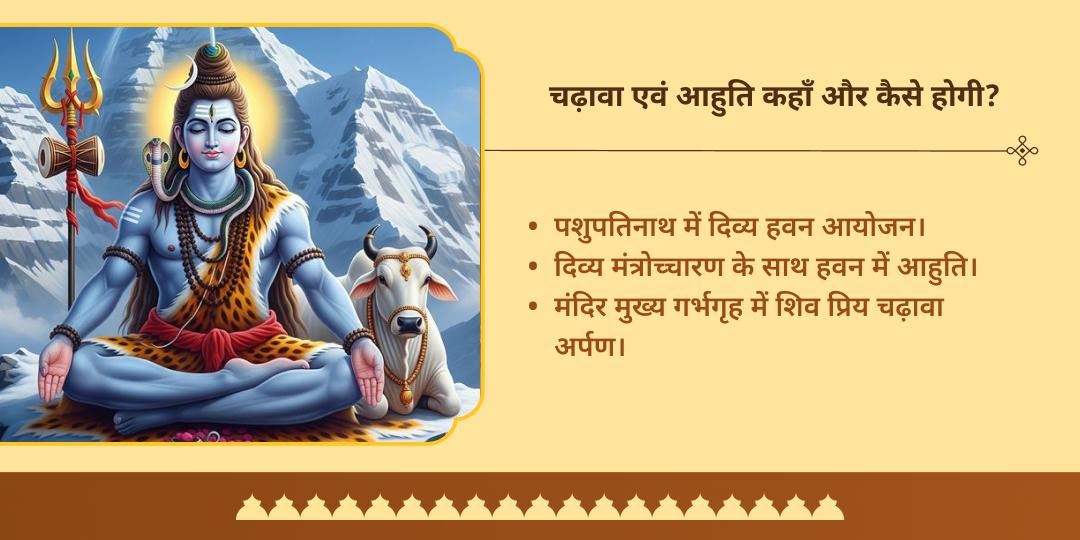 चढ़ावा एवं आहुति कहाँ और कैसे होगी?

• पशुपतिनाथ में दिव्य हवन आयोजन।
• दिव्य मंत्रोच्चारण के साथ हवन में आहुति।
• मंदिर मुख्य गर्भगृह में शिव प्रिय चढ़ावा अर्पण।